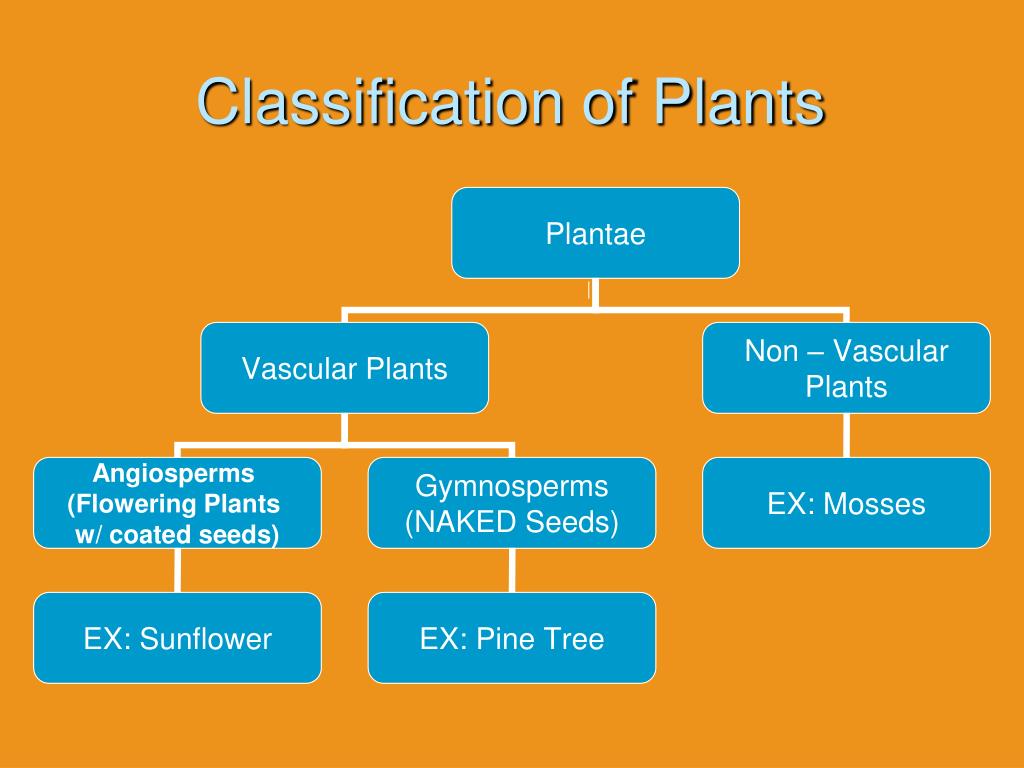 Classification of Plants

Plantae

Vascular Plants

Non – Vascular Plants

Angiosperms (Flowering Plants w/ coated seeds)

Gymnosperms (NAKED Seeds)

EX: Mosses

EX: Sunflower

EX: Pine Tree